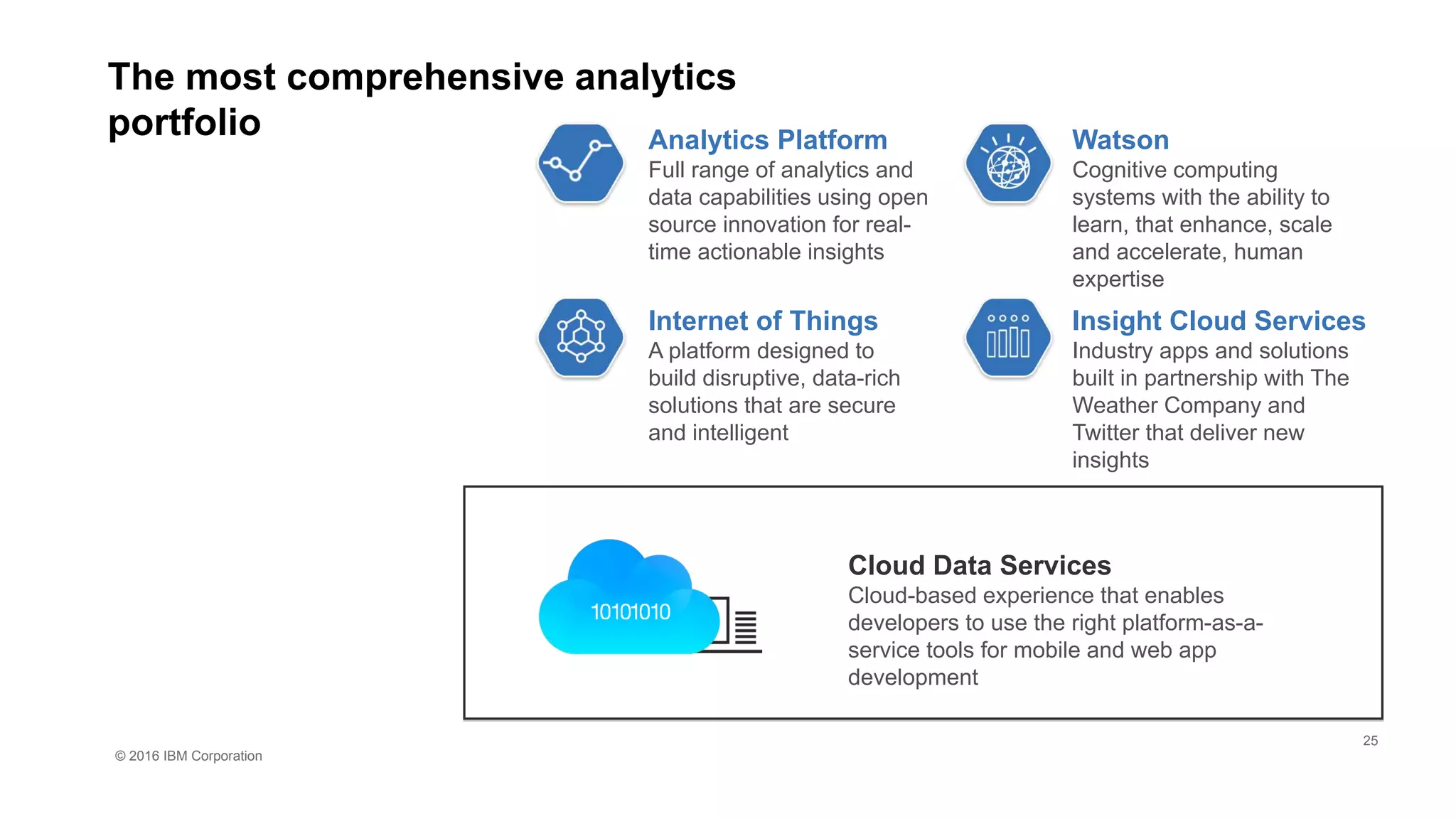 The most comprehensive analytics portfolio

Analytics Platform
Full range of analytics and data capabilities using open source innovation for real-time actionable insights

Watson
Cognitive computing systems with the ability to learn, that enhance, scale and accelerate, human expertise

Internet of Things
A platform designed to build disruptive, data-rich solutions that are secure and intelligent

Insight Cloud Services
Industry apps and solutions built in partnership with The Weather Company and Twitter that deliver new insights

10101010

Cloud Data Services
Cloud-based experience that enables developers to use the right platform-as-a-service tools for mobile and web app development

25

© 2016 IBM Corporation